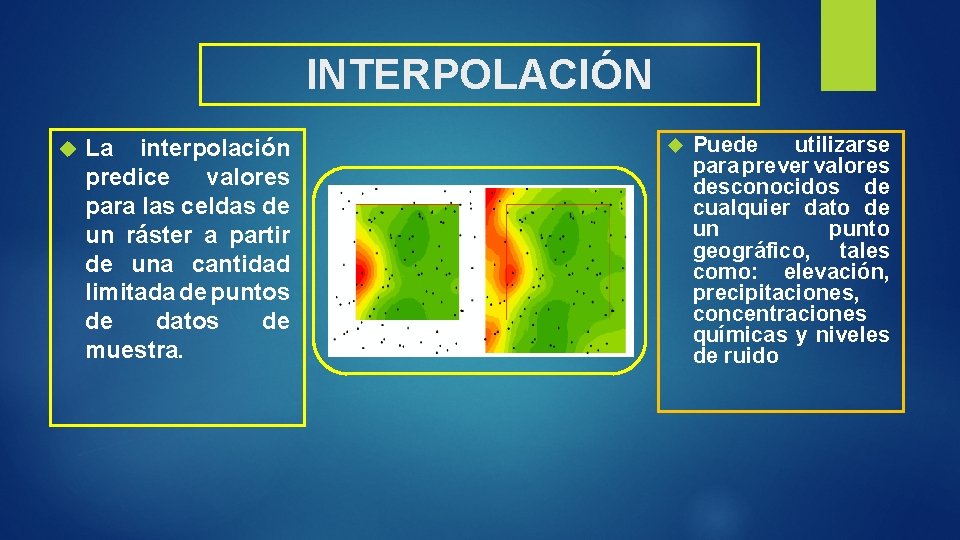 INTERPOLACIÓN

La interpolación predice valores para las celdas de un ráster a partir de una cantidad limitada de puntos de datos de muestra.

Puede utilizarse para prever valores desconocidos de cualquier dato de un punto geográfico, tales como: elevación, precipitaciones, concentraciones químicas y niveles de ruido